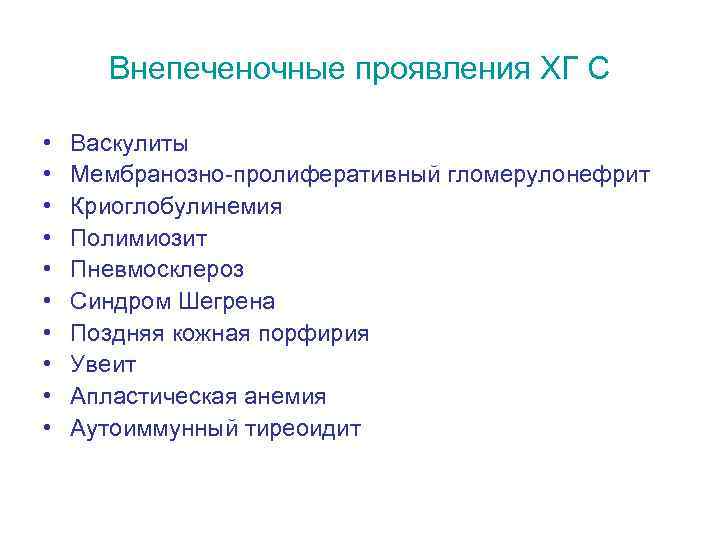 Внепеченочные проявления ХГ С

• Васкулиты
• Мембранозно-пролиферативный гломерулонефрит
• Криоглобулинемия
• Полимиозит
• Пневмосклероз
• Синдром Шегрена
• Поздняя кожная порфирия
• Увеит
• Апластическая анемия
• Аутоиммунный тиреоидит